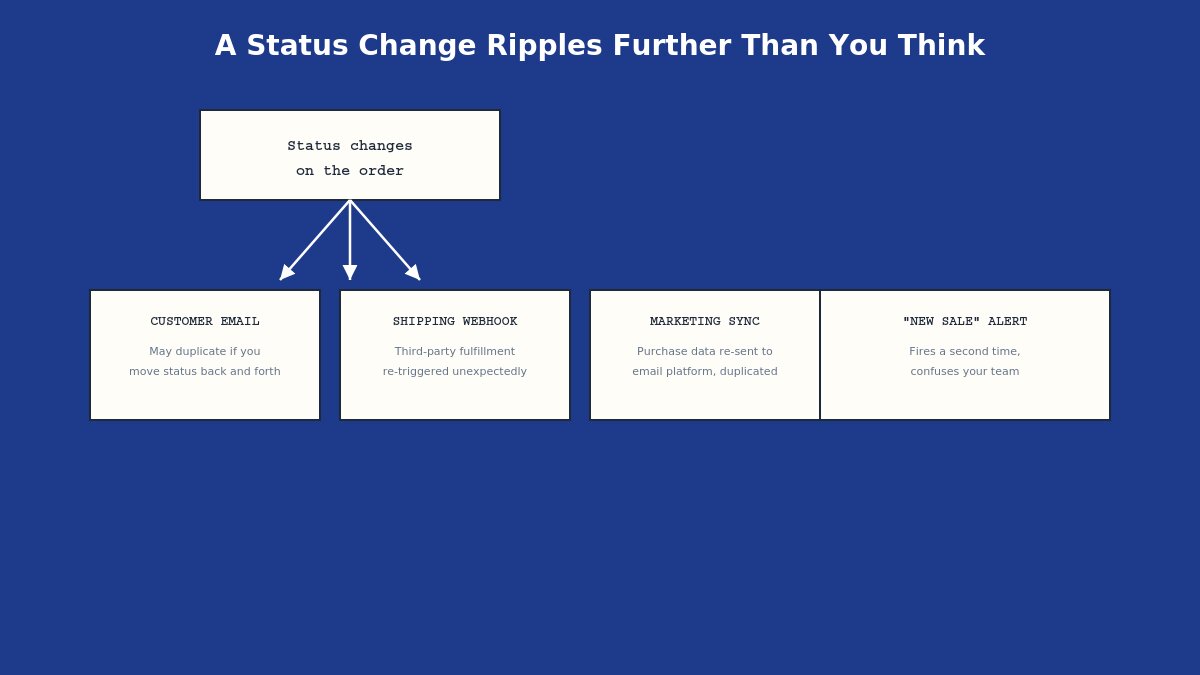 A Status Change Ripples Further Than You Think

Status changes on the order

CUSTOMER EMAIL

May duplicate if you move status back and forth

SHIPPING WEBHOOK

Third-party fulfillment re-triggered unexpectedly

MARKETING SYNC

Purchase data re-sent to email platform, duplicated

"NEW SALE" ALERT

Fires a second time, confuses your team